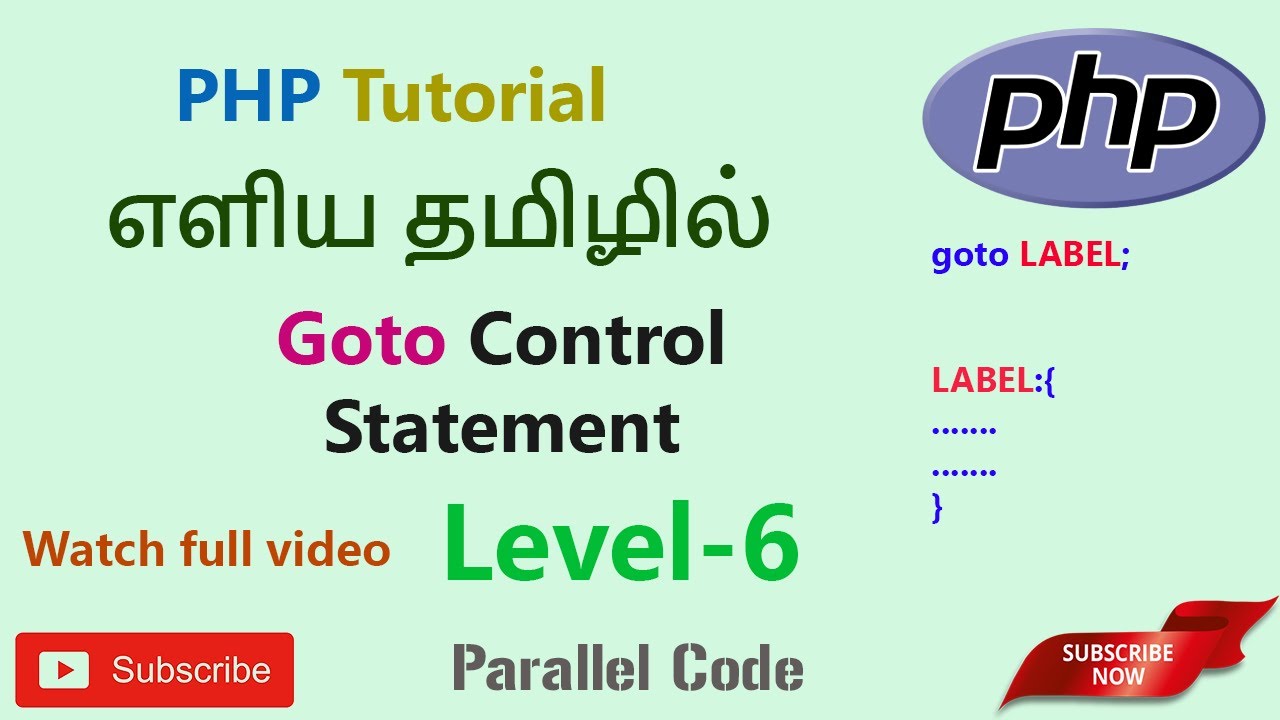 PHP Tutorial

எளிய தமிழில்

Goto Control Statement

Watch full video

Level-6

Subscribe

Parallel Code

php

goto LABEL;

LABEL:{
.......
.......
}

SUBSCRIBE NOW